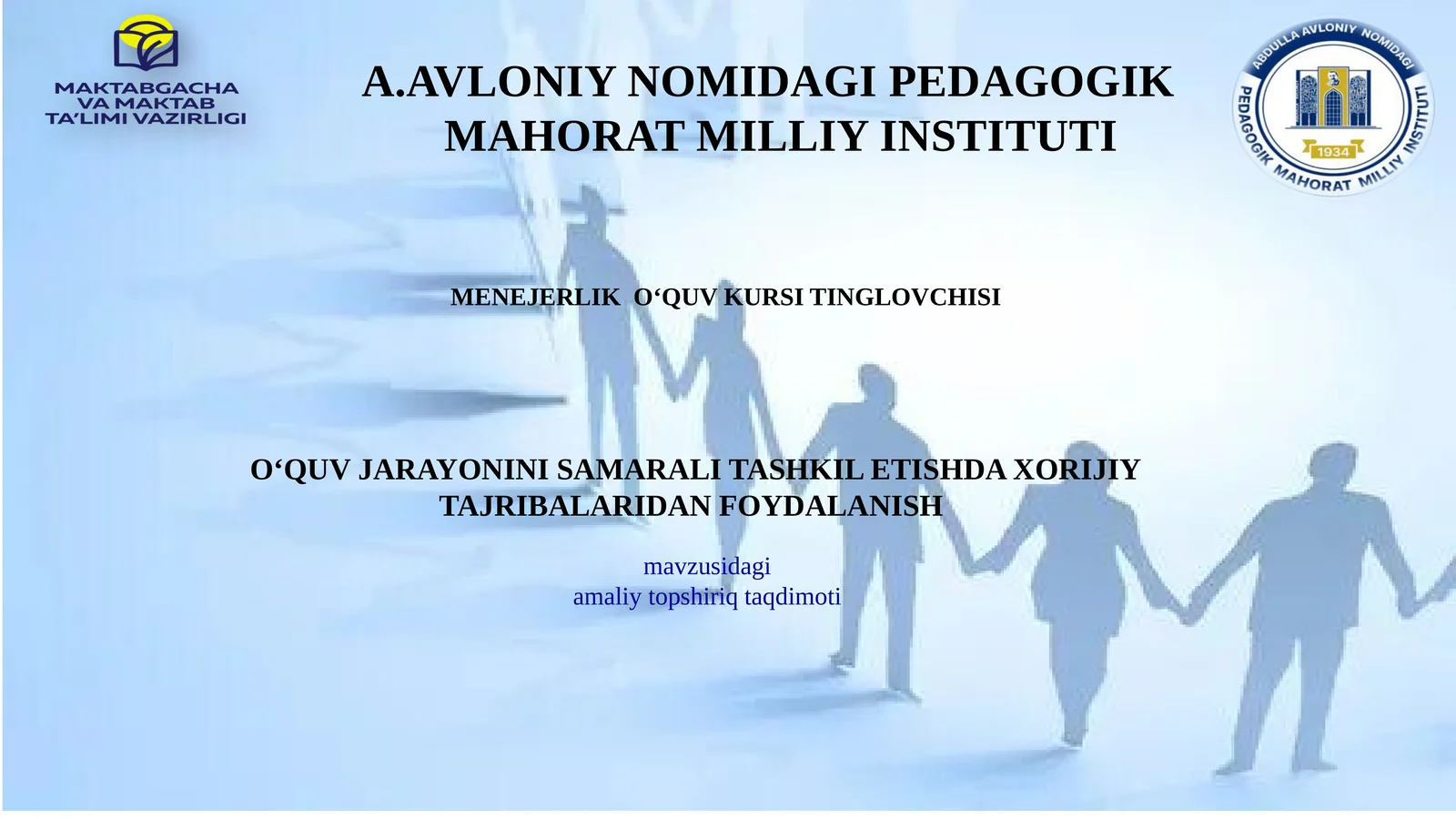 MAKTABGACHA VA MAKTAB TA'LIMI VAZIRLIGI

A.AVLONIY NOMIDAGI PEDAGOGIK MAHORAT MILLIY INSTITUTI

ABDULLA AVLONIY NOMIDAGI PEDAGOGIK MAHORAT MILLIY INSTITUTI 1934

MENEJERLIK O‘QUV KURSI TINGLOVCHISI

O‘QUV JARAYONINI SAMARALI TASHKIL ETISHDA XORIJIY TAJRIBALARIDAN FOYDALANISH

mavzusidagi
amaliy topshiriq taqdimoti